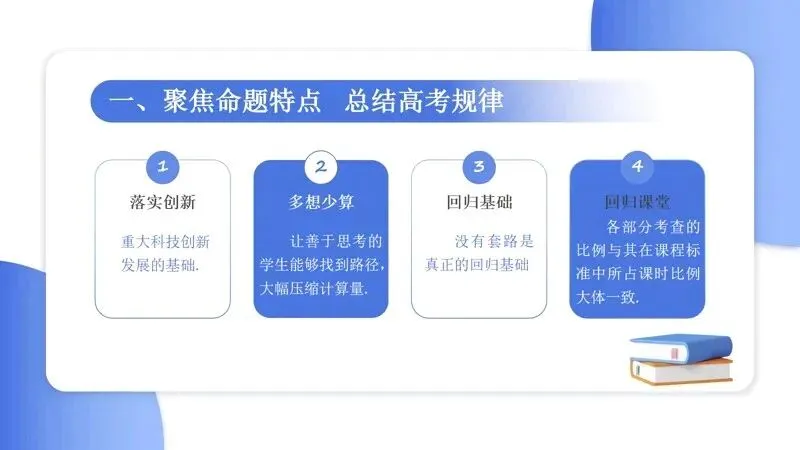 一、聚焦命题特点　总结高考规律

1
落实创新
重大科技创新发展的基础.

2
多想少算
让善于思考的学生能够找到路径，大幅压缩计算量.

3
回归基础
没有套路是真正的回归基础

4
回归课堂
各部分考查的比例与其在课程标准中所占课时比例大体一致.